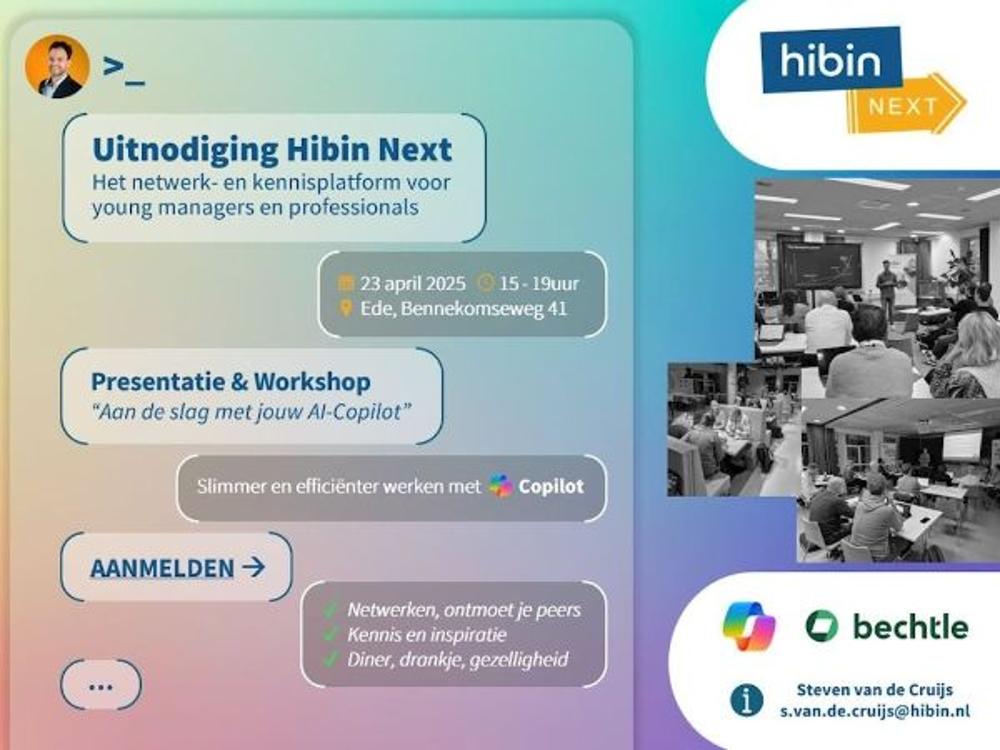 >_

Uitnodiging Hibin Next
Het netwerk- en kennisplatform voor young managers en professionals

23 april 2025 15 - 19uur
Ede, Bennekomseweg 41

Presentatie & Workshop
"Aan de slag met jouw AI-Copilot"

Slimmer en efficiënter werken met Copilot

AANMELDEN →

✓ Netwerken, ontmoet je peers
✓ Kennis en inspiratie
✓ Diner, drankje, gezelligheid

...

hibin NEXT

bechtle

Steven van de Cruijs
s.van.de.cruijs@hibin.nl